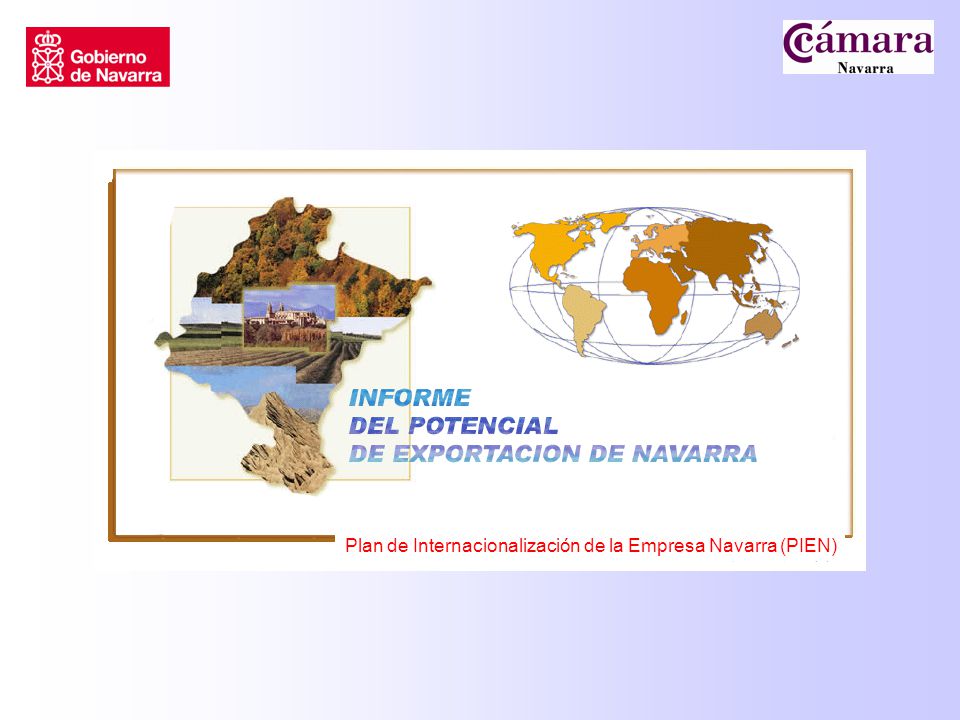 Gobierno de Navarra

Cámara Navarra

INFORME
DEL POTENCIAL
DE EXPORTACION DE NAVARRA

Plan de Internacionalización de la Empresa Navarra (PIEN)